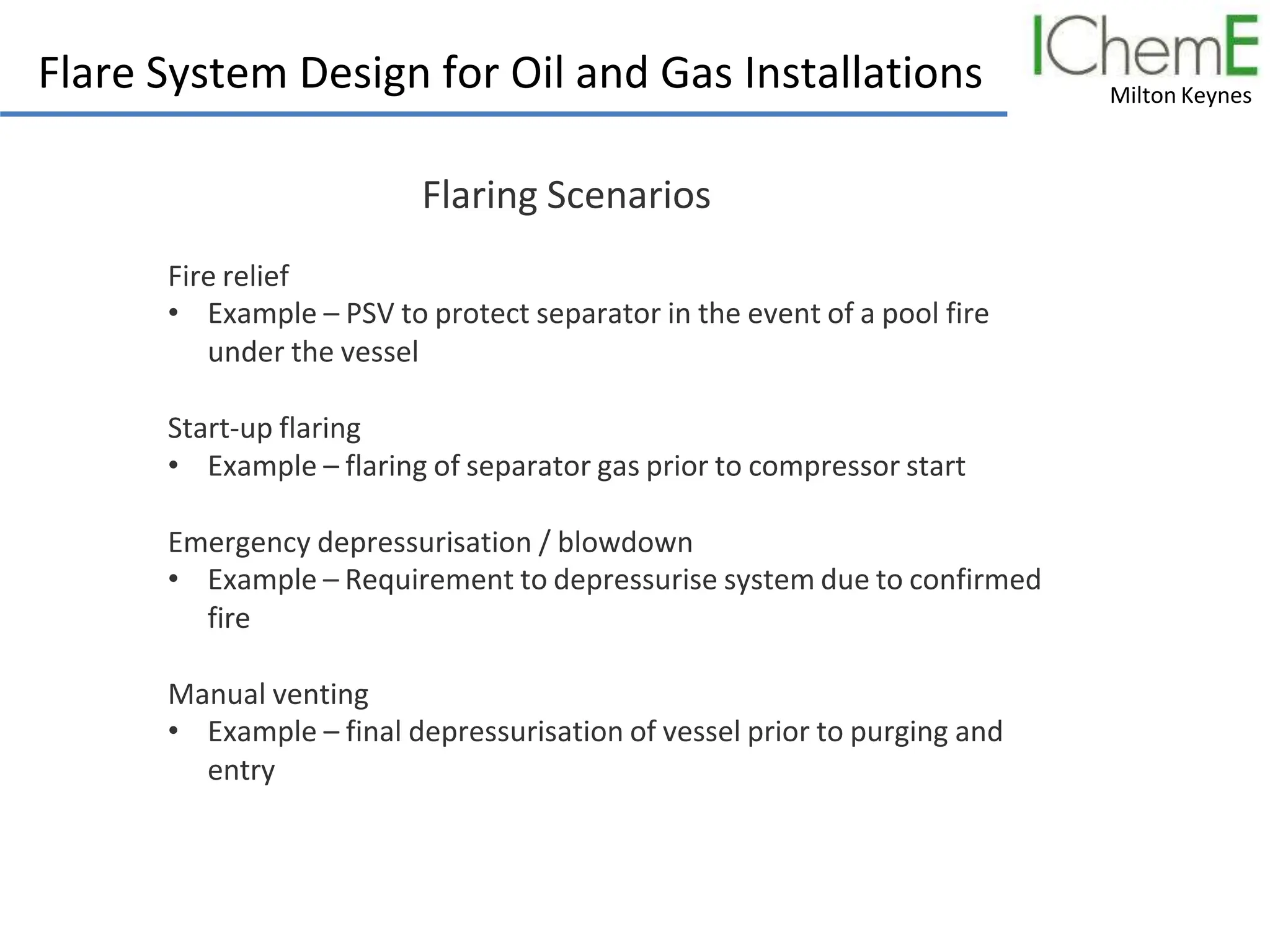 Flare System Design for Oil and Gas Installations

IChemE
Milton Keynes

Flaring Scenarios

Fire relief
• Example – PSV to protect separator in the event of a pool fire under the vessel

Start-up flaring
• Example – flaring of separator gas prior to compressor start

Emergency depressurisation / blowdown
• Example – Requirement to depressurise system due to confirmed fire

Manual venting
• Example – final depressurisation of vessel prior to purging and entry